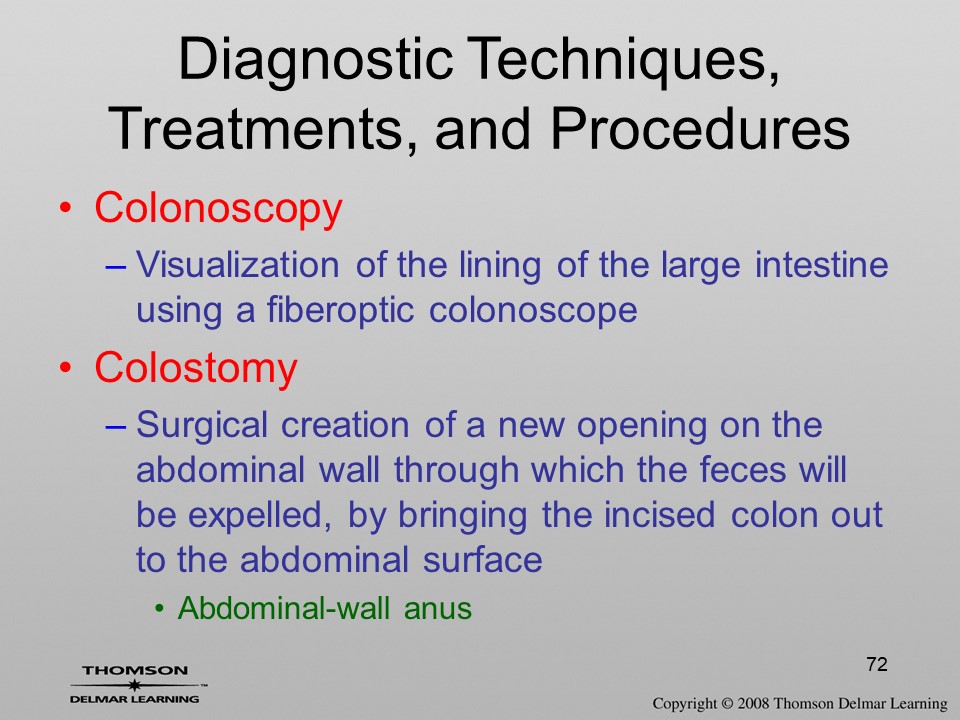 Diagnostic Techniques, Treatments, and Procedures

• Colonoscopy
  – Visualization of the lining of the large intestine using a fiberoptic colonoscope
• Colostomy
  – Surgical creation of a new opening on the abdominal wall through which the feces will be expelled, by bringing the incised colon out to the abdominal surface
    • Abdominal-wall anus

72

THOMSON
DELMAR LEARNING

Copyright © 2008 Thomson Delmar Learning